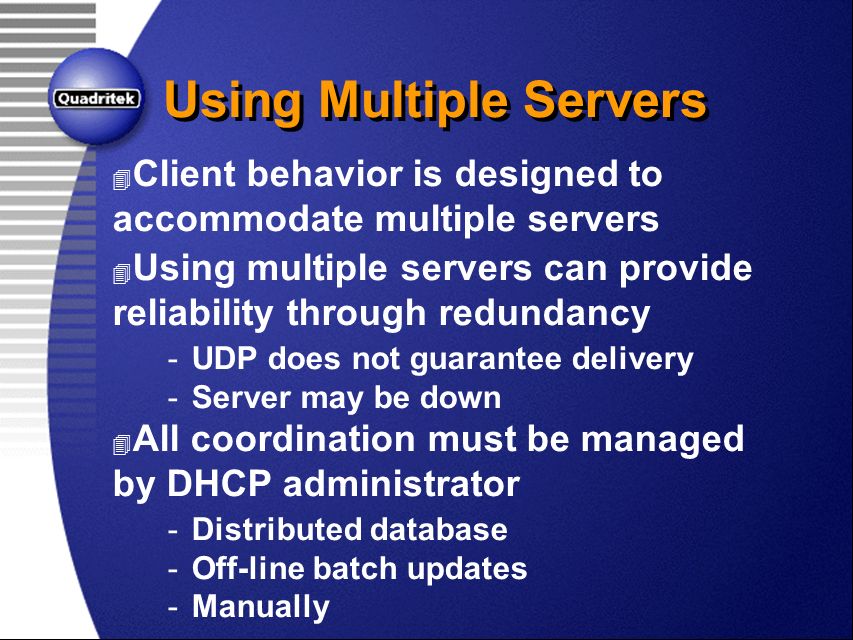 Quadritek

Using Multiple Servers

Client behavior is designed to accommodate multiple servers

Using multiple servers can provide reliability through redundancy

- UDP does not guarantee delivery
- Server may be down

All coordination must be managed by DHCP administrator

- Distributed database
- Off-line batch updates
- Manually